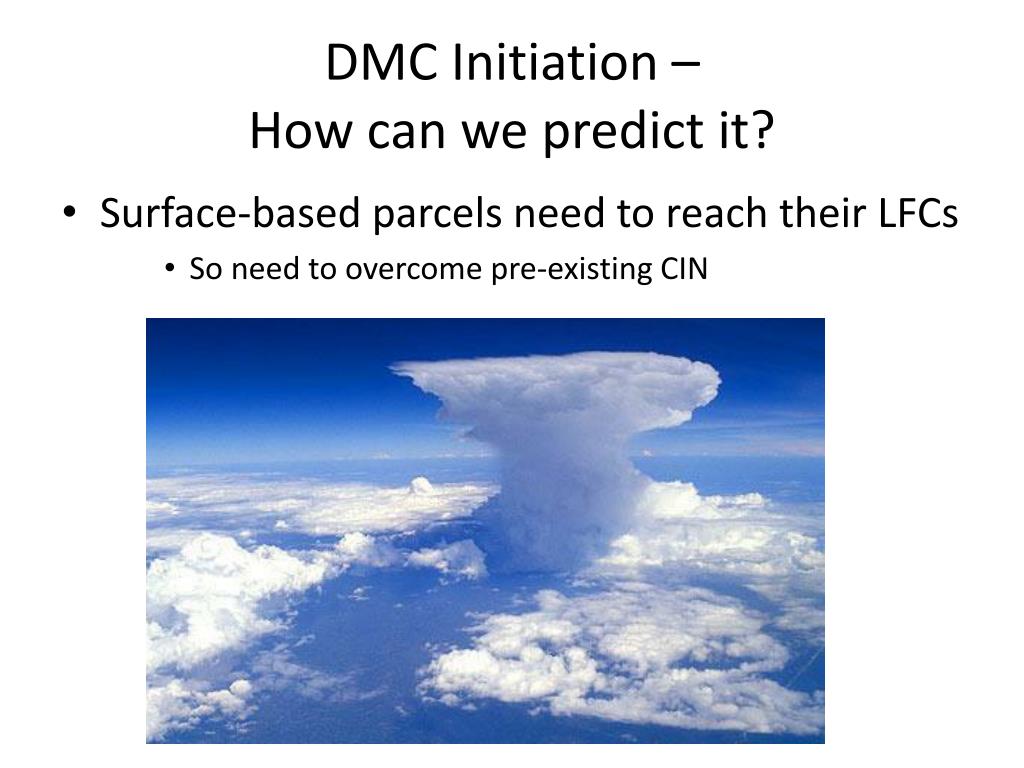 DMC Initiation –
How can we predict it?

• Surface-based parcels need to reach their LFCs
  • So need to overcome pre-existing CIN